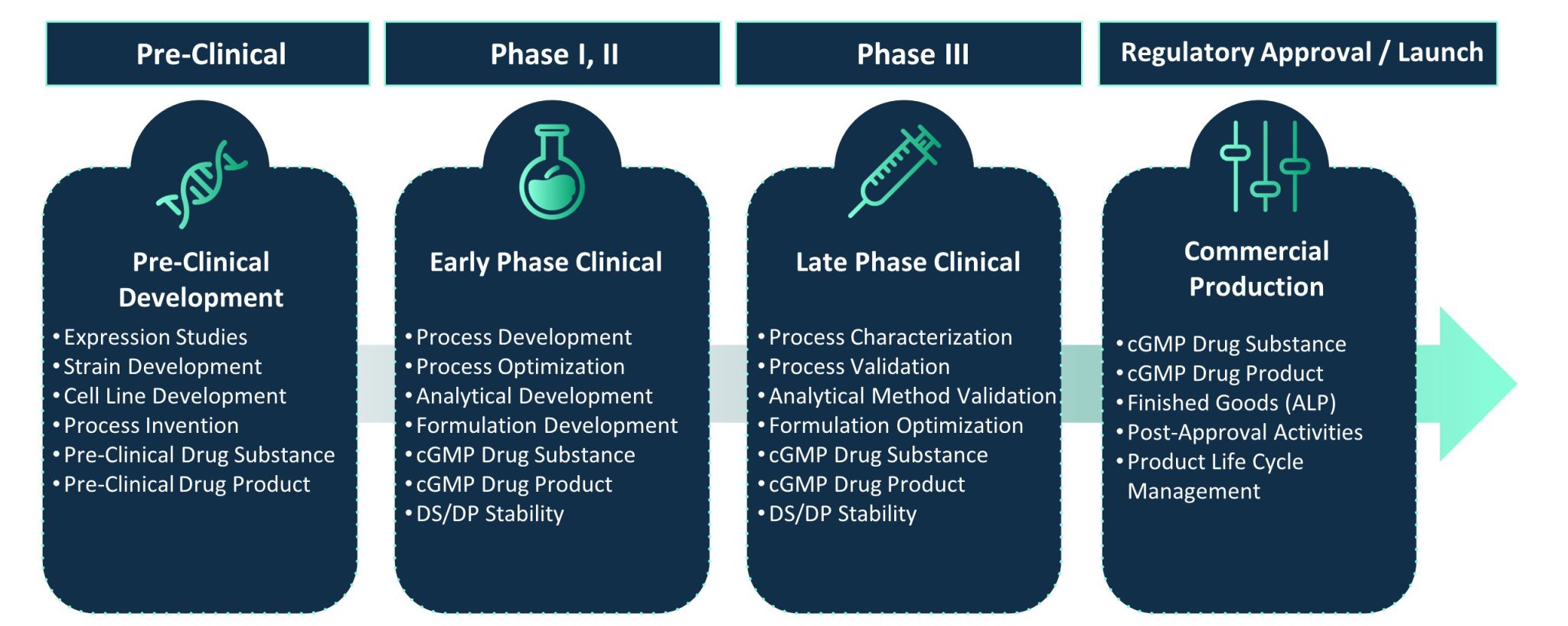 Pre-Clinical

Phase I, II

Phase III

Regulatory Approval / Launch

Pre-Clinical Development

• Expression Studies
• Strain Development
• Cell Line Development
• Process Invention
• Pre-Clinical Drug Substance
• Pre-Clinical Drug Product

Early Phase Clinical

• Process Development
• Process Optimization
• Analytical Development
• Formulation Development
• cGMP Drug Substance
• cGMP Drug Product
• DS/DP Stability

Late Phase Clinical

• Process Characterization
• Process Validation
• Analytical Method Validation
• Formulation Optimization
• cGMP Drug Substance
• cGMP Drug Product
• DS/DP Stability

Commercial Production

• cGMP Drug Substance
• cGMP Drug Product
• Finished Goods (ALP)
• Post-Approval Activities
• Product Life Cycle Management